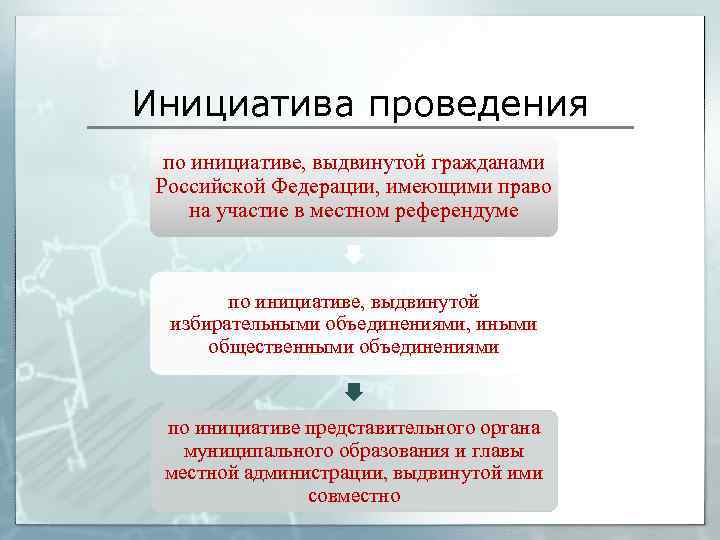 Инициатива проведения

по инициативе, выдвинутой гражданами Российской Федерации, имеющими право на участие в местном референдуме

по инициативе, выдвинутой избирательными объединениями, иными общественными объединениями

по инициативе представительного органа муниципального образования и главы местной администрации, выдвинутой ими совместно